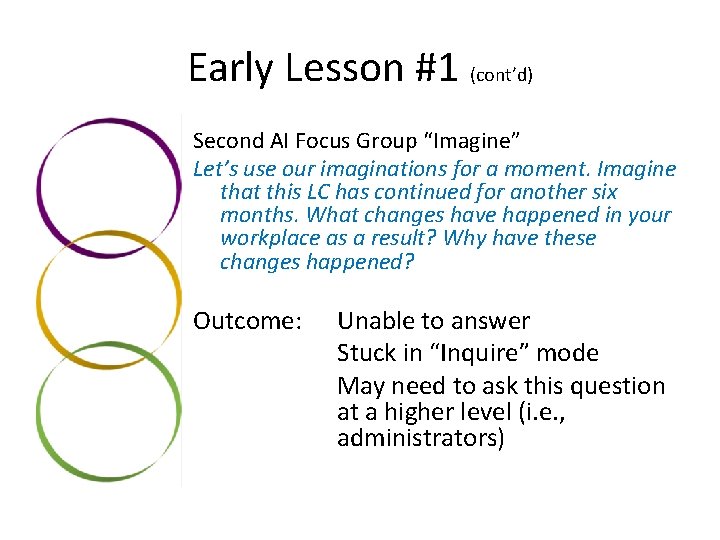 Early Lesson #1 (cont'd)

Second AI Focus Group "Imagine"
Let's use our imaginations for a moment. Imagine that this LC has continued for another six months. What changes have happened in your workplace as a result? Why have these changes happened?

Outcome: Unable to answer
Stuck in "Inquire" mode
May need to ask this question at a higher level (i.e., administrators)